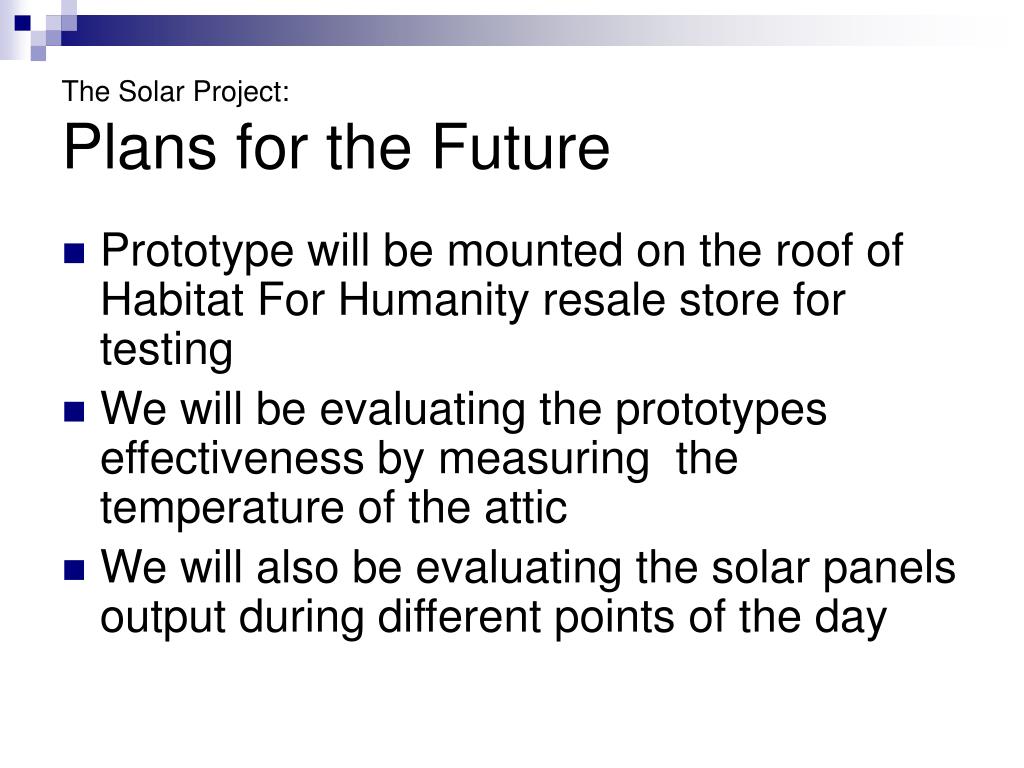 The Solar Project:
Plans for the Future

- Prototype will be mounted on the roof of Habitat For Humanity resale store for testing
- We will be evaluating the prototypes effectiveness by measuring the temperature of the attic
- We will also be evaluating the solar panels output during different points of the day